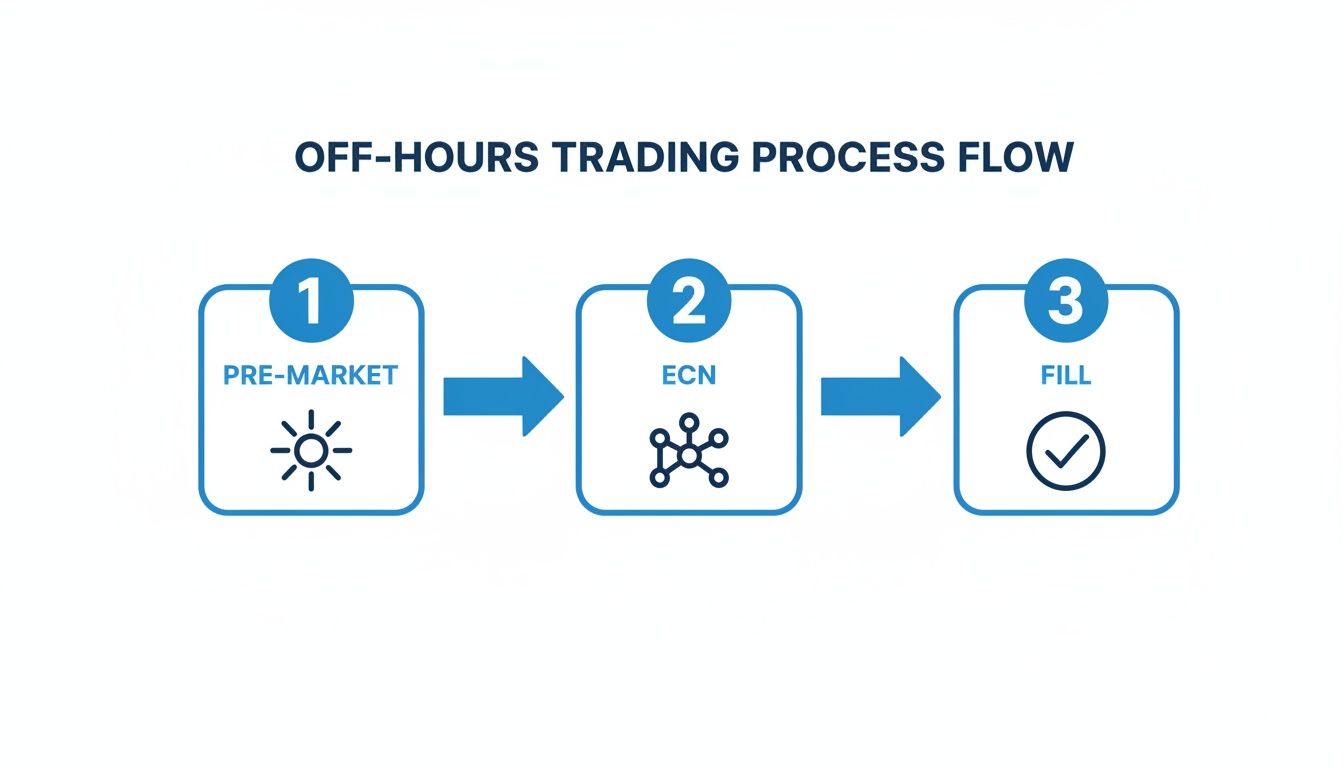 OFF-HOURS TRADING PROCESS FLOW

1
PRE-MARKET

2
ECN

3
FILL